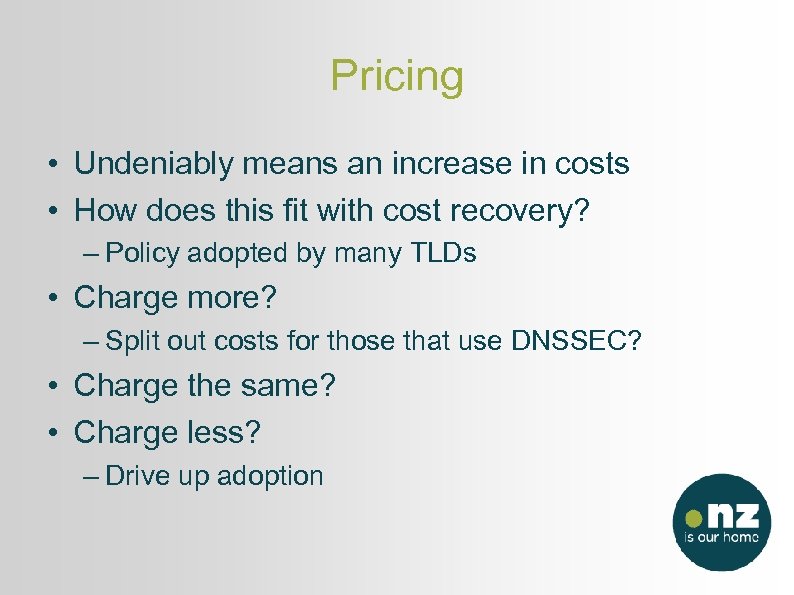 Pricing

• Undeniably means an increase in costs
• How does this fit with cost recovery?
– Policy adopted by many TLDs
• Charge more?
– Split out costs for those that use DNSSEC?
• Charge the same?
• Charge less?
– Drive up adoption

.nz
is our home